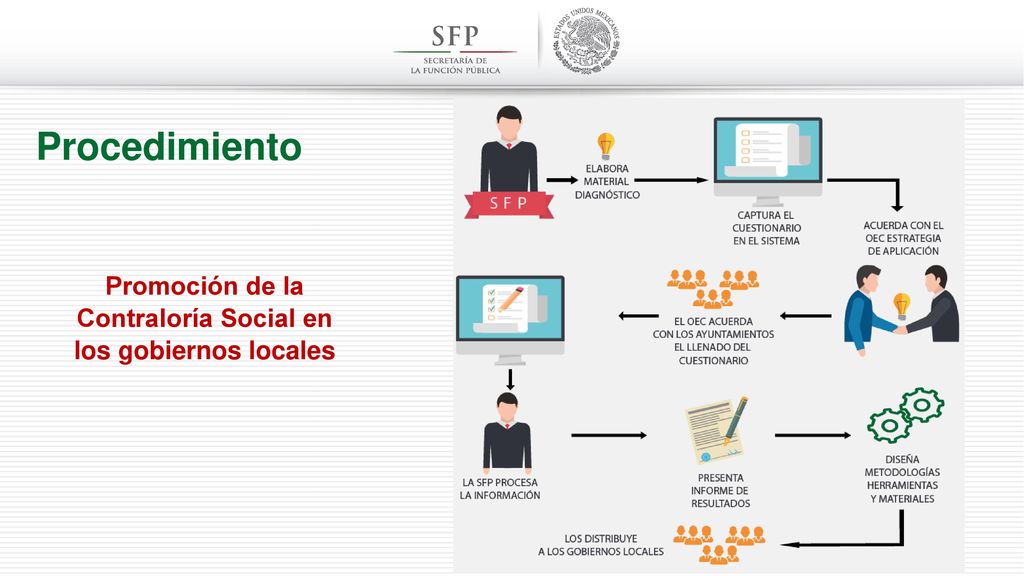 SFP
SECRETARÍA DE
LA FUNCIÓN PÚBLICA

ESTADOS UNIDOS MEXICANOS

Procedimiento

Promoción de la Contraloría Social en los gobiernos locales

SFP

ELABORA MATERIAL DIAGNÓSTICO

CAPTURA EL CUESTIONARIO EN EL SISTEMA

ACUERDA CON EL OEC ESTRATEGIA DE APLICACIÓN

EL OEC ACUERDA CON LOS AYUNTAMIENTOS EL LLENADO DEL CUESTIONARIO

LA SFP PROCESA LA INFORMACIÓN

PRESENTA INFORME DE RESULTADOS

DISEÑA METODOLOGÍAS HERRAMIENTAS Y MATERIALES

LOS DISTRIBUYE A LOS GOBIERNOS LOCALES